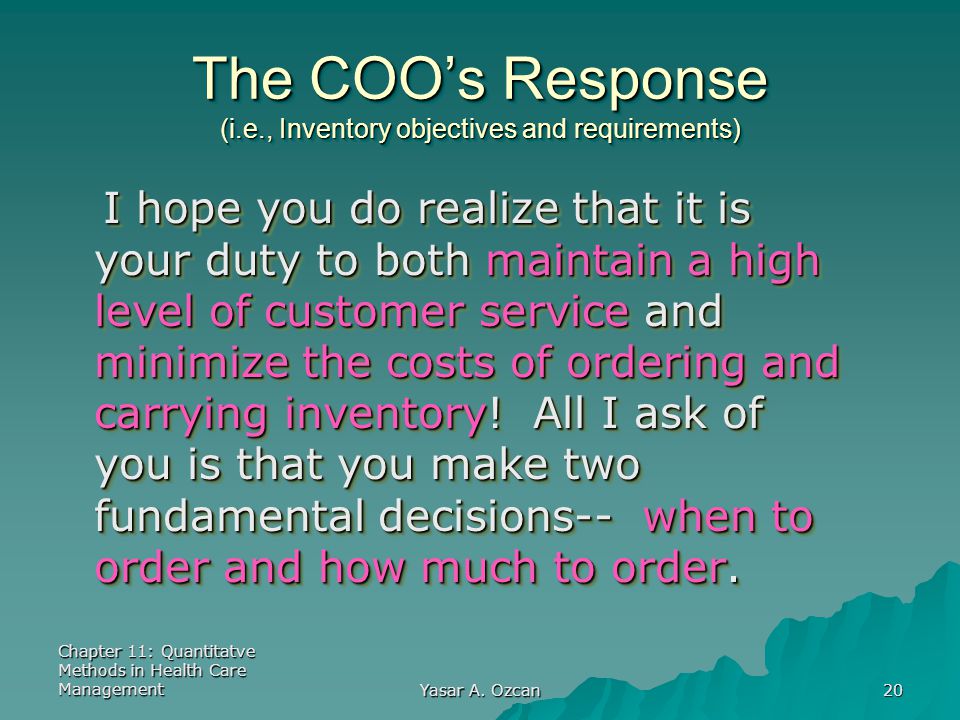 The COO's Response
(i.e., Inventory objectives and requirements)

I hope you do realize that it is your duty to both maintain a high level of customer service and minimize the costs of ordering and carrying inventory! All I ask of you is that you make two fundamental decisions-- when to order and how much to order.

Chapter 11: Quantitatve Methods in Health Care Management

Yasar A. Ozcan

20